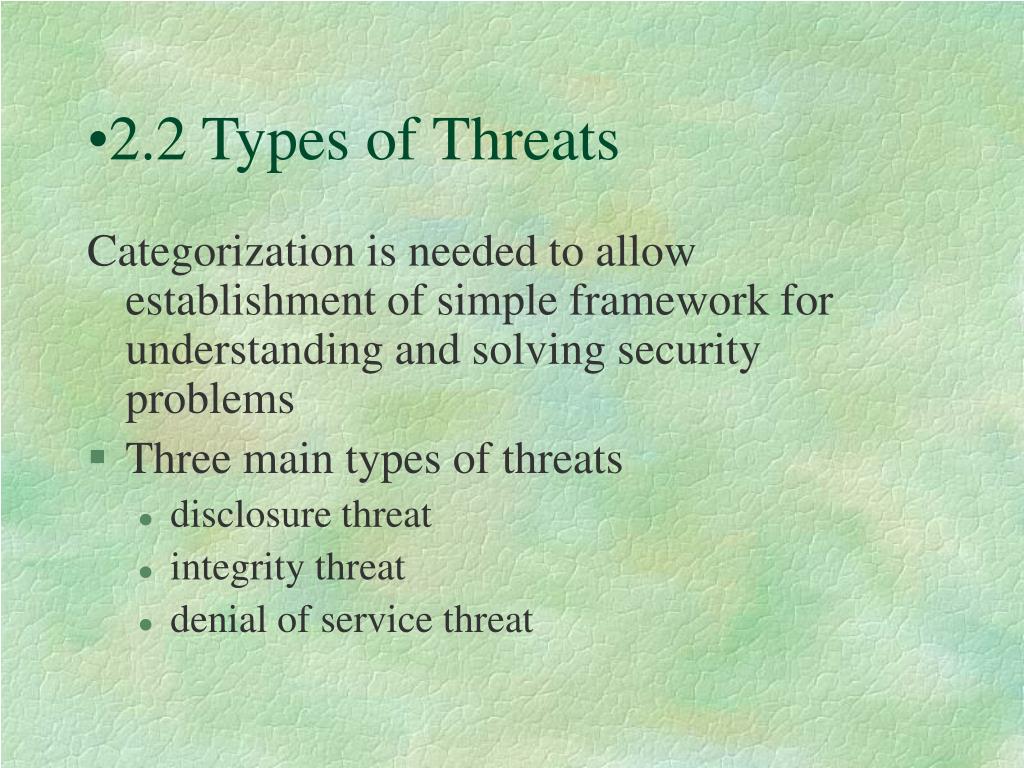 •2.2 Types of Threats

Categorization is needed to allow establishment of simple framework for understanding and solving security problems

▪ Three main types of threats
	• disclosure threat
	• integrity threat
	• denial of service threat